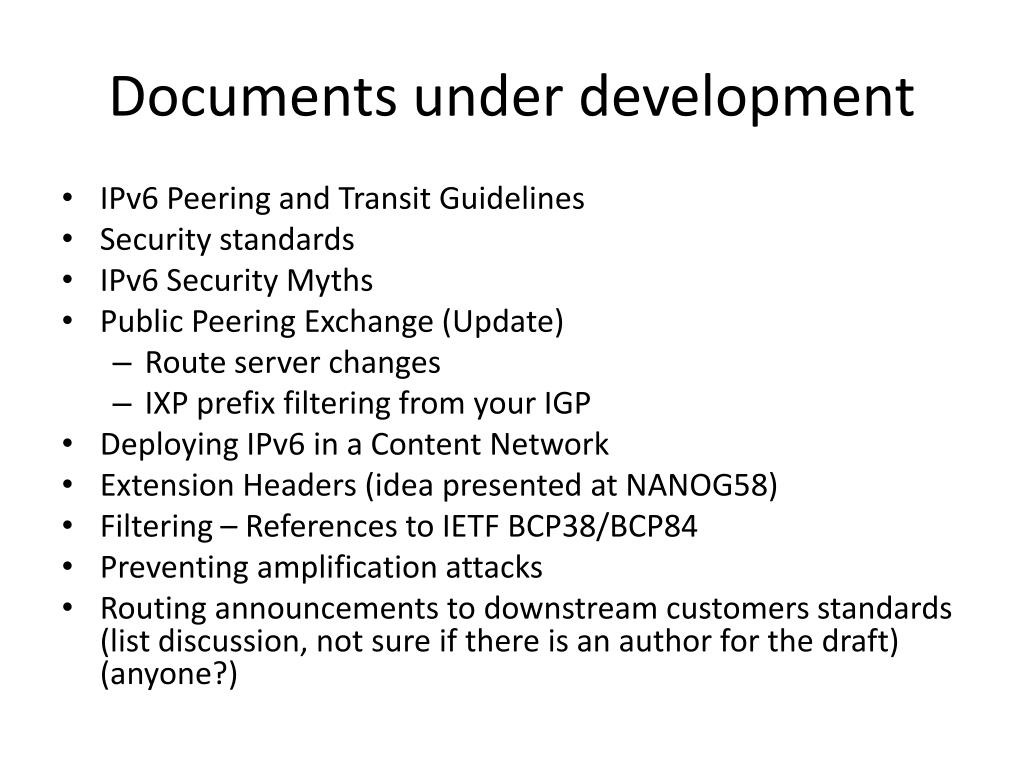 Documents under development

• IPv6 Peering and Transit Guidelines
• Security standards
• IPv6 Security Myths
• Public Peering Exchange (Update)
  – Route server changes
  – IXP prefix filtering from your IGP
• Deploying IPv6 in a Content Network
• Extension Headers (idea presented at NANOG58)
• Filtering – References to IETF BCP38/BCP84
• Preventing amplification attacks
• Routing announcements to downstream customers standards (list discussion, not sure if there is an author for the draft) (anyone?)